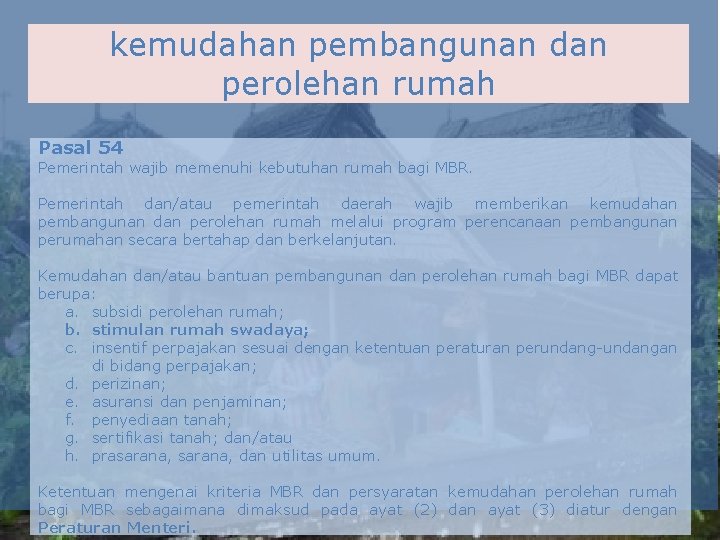 kemudahan pembangunan dan perolehan rumah

Pasal 54
Pemerintah wajib memenuhi kebutuhan rumah bagi MBR.

Pemerintah dan/atau pemerintah daerah wajib memberikan kemudahan pembangunan dan perolehan rumah melalui program perencanaan pembangunan perumahan secara bertahap dan berkelanjutan.

Kemudahan dan/atau bantuan pembangunan dan perolehan rumah bagi MBR dapat berupa:
a. subsidi perolehan rumah;
b. stimulan rumah swadaya;
c. insentif perpajakan sesuai dengan ketentuan peraturan perundang-undangan di bidang perpajakan;
d. perizinan;
e. asuransi dan penjaminan;
f. penyediaan tanah;
g. sertifikasi tanah; dan/atau
h. prasarana, sarana, dan utilitas umum.

Ketentuan mengenai kriteria MBR dan persyaratan kemudahan perolehan rumah bagi MBR sebagaimana dimaksud pada ayat (2) dan ayat (3) diatur dengan Peraturan Menteri.